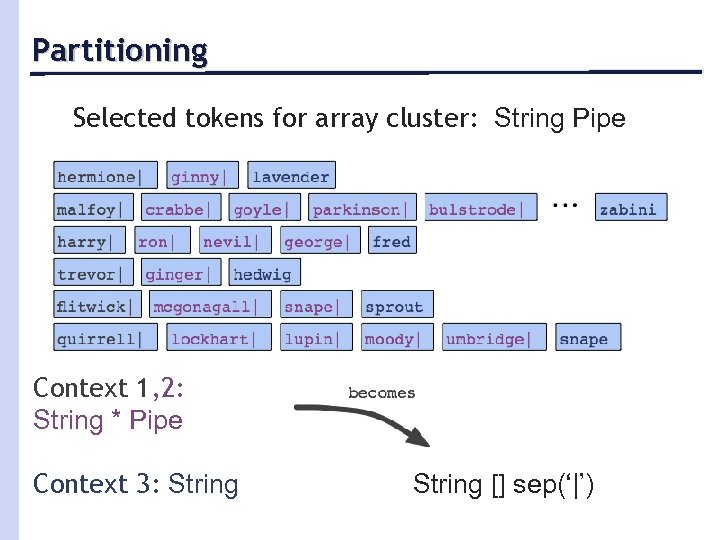 Partitioning

Selected tokens for array cluster: String Pipe

hermione| ginny| lavender

malfoy| crabbe| goyle| parkinson| bulstrode| … zabini

harry| ron| nevil| george| fred

trevor| ginger| hedwig

flitwick| mcgonagall| snape| sprout

quirrell| lockhart| lupin| moody| umbridge| snape

Context 1,2:
String * Pipe

becomes

Context 3: String

String [] sep('|')